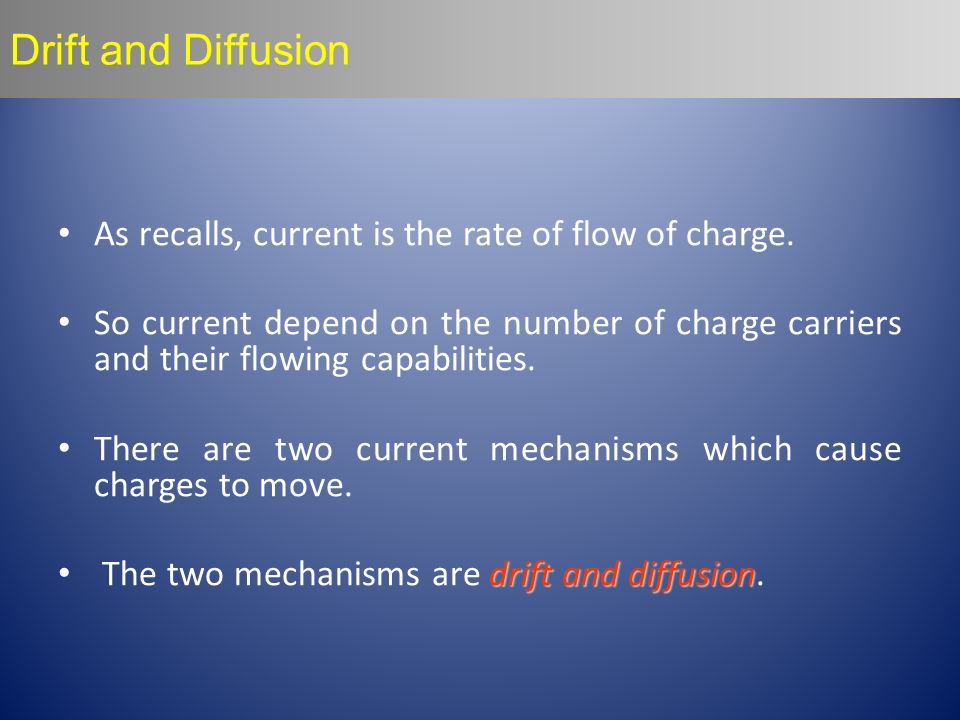 Drift and Diffusion

• As recalls, current is the rate of flow of charge.

• So current depend on the number of charge carriers and their flowing capabilities.

• There are two current mechanisms which cause charges to move.

• The two mechanisms are drift and diffusion.